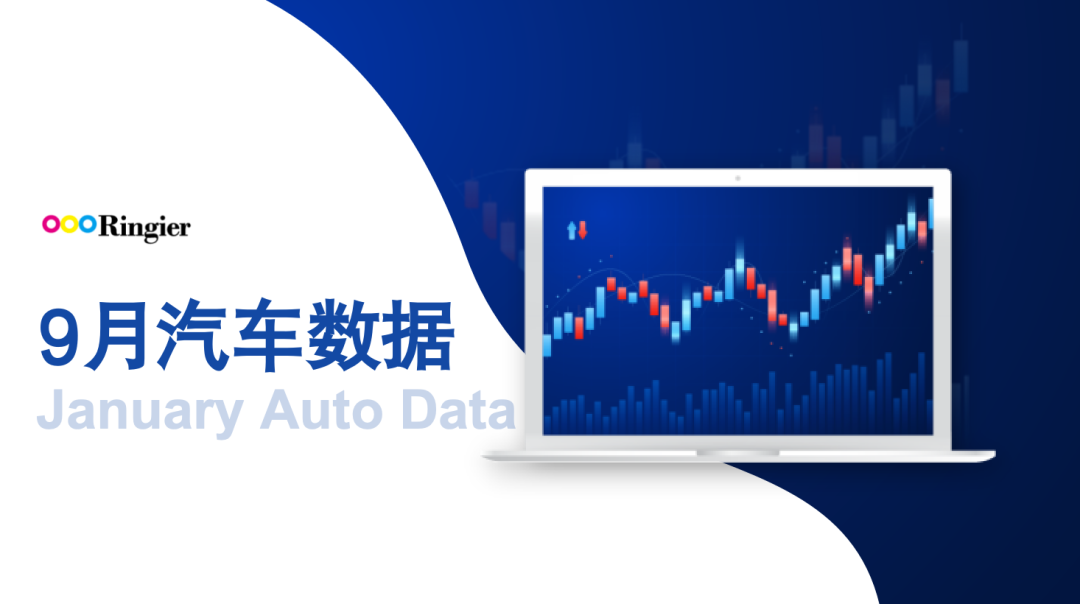 Ringier

9月汽车数据

January Auto Data